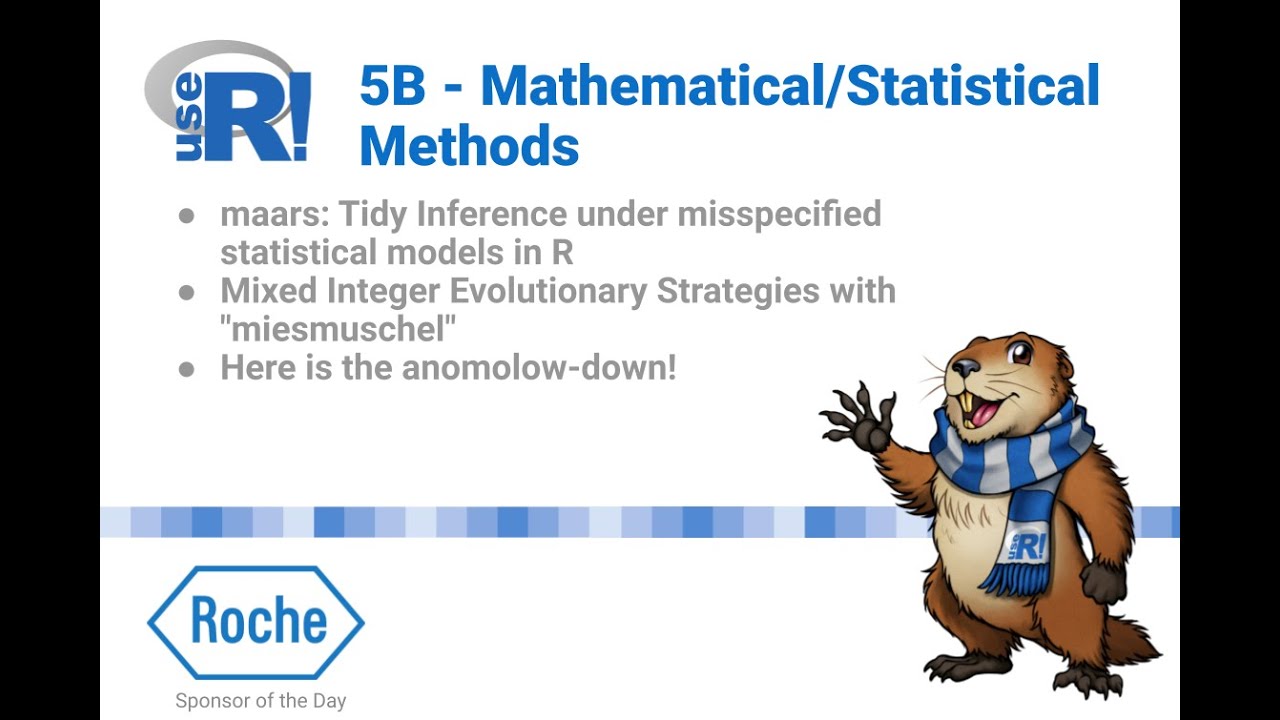 useR!

5B - Mathematical/Statistical Methods

● maars: Tidy Inference under misspecified statistical models in R
● Mixed Integer Evolutionary Strategies with "miesmuschel"
● Here is the anomolow-down!

useR!

Roche

Sponsor of the Day